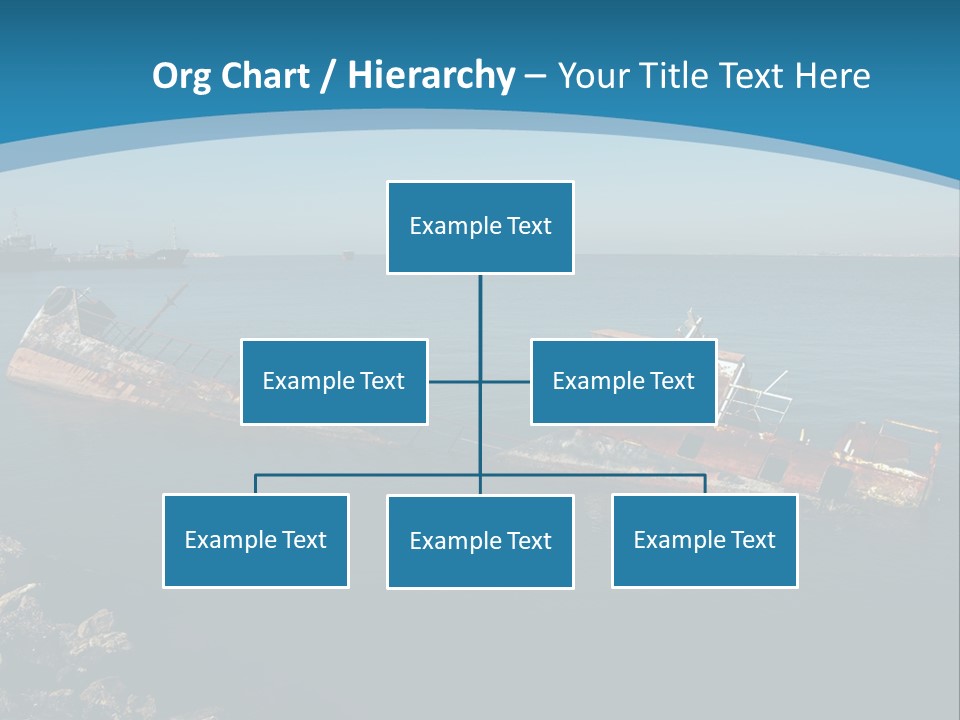 Org Chart / Hierarchy – Your Title Text Here

Example Text

Example Text

Example Text

Example Text

Example Text

Example Text